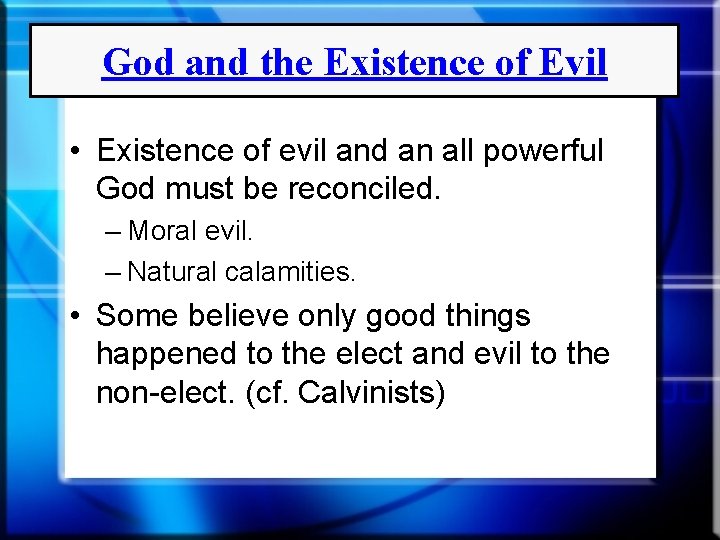 God and the Existence of Evil

• Existence of evil and an all powerful God must be reconciled.
– Moral evil.
– Natural calamities.
• Some believe only good things happened to the elect and evil to the non-elect. (cf. Calvinists)